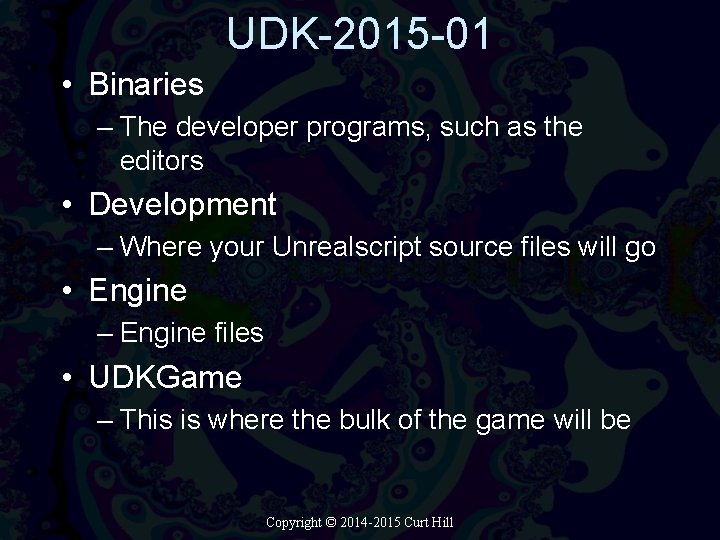 UDK-2015-01

• Binaries
– The developer programs, such as the editors

• Development
– Where your Unrealscript source files will go

• Engine
– Engine files

• UDKGame
– This is where the bulk of the game will be

Copyright © 2014-2015 Curt Hill